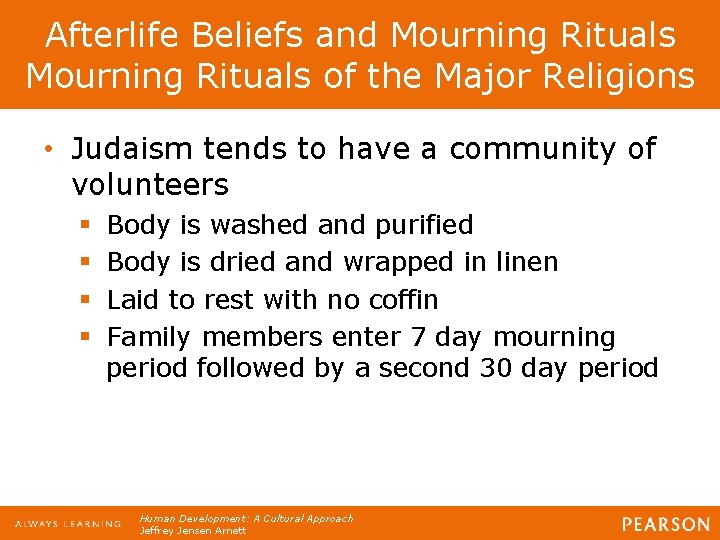 Afterlife Beliefs and Mourning Rituals
Mourning Rituals of the Major Religions

• Judaism tends to have a community of volunteers
  ▪ Body is washed and purified
  ▪ Body is dried and wrapped in linen
  ▪ Laid to rest with no coffin
  ▪ Family members enter 7 day mourning period followed by a second 30 day period

ALWAYS LEARNING
Human Development: A Cultural Approach
Jeffrey Jensen Arnett
PEARSON